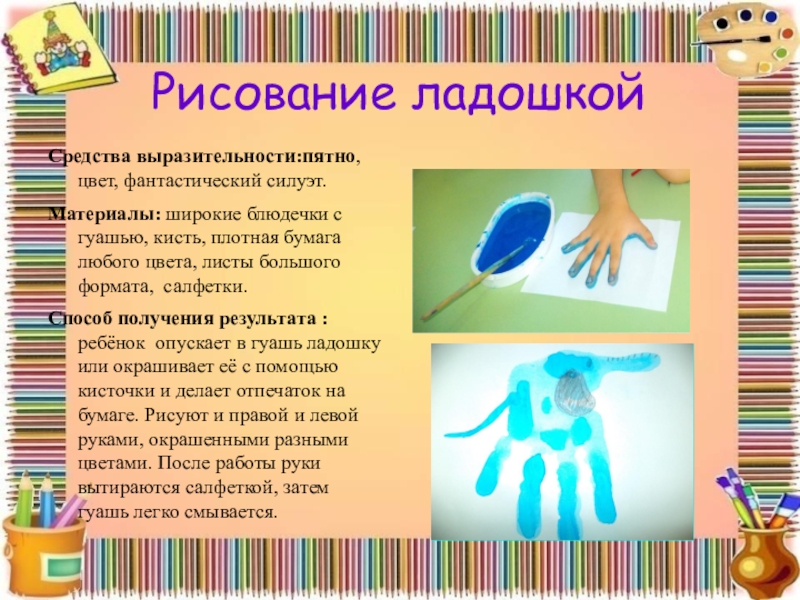 Рисование ладошкой

Средства выразительности:пятно, цвет, фантастический силуэт.

Материалы: широкие блюдечки с гуашью, кисть, плотная бумага любого цвета, листы большого формата, салфетки.

Способ получения результата : ребёнок опускает в гуашь ладошку или окрашивает её с помощью кисточки и делает отпечаток на бумаге. Рисуют и правой и левой руками, окрашенными разными цветами. После работы руки вытираются салфеткой, затем гуашь легко смывается.